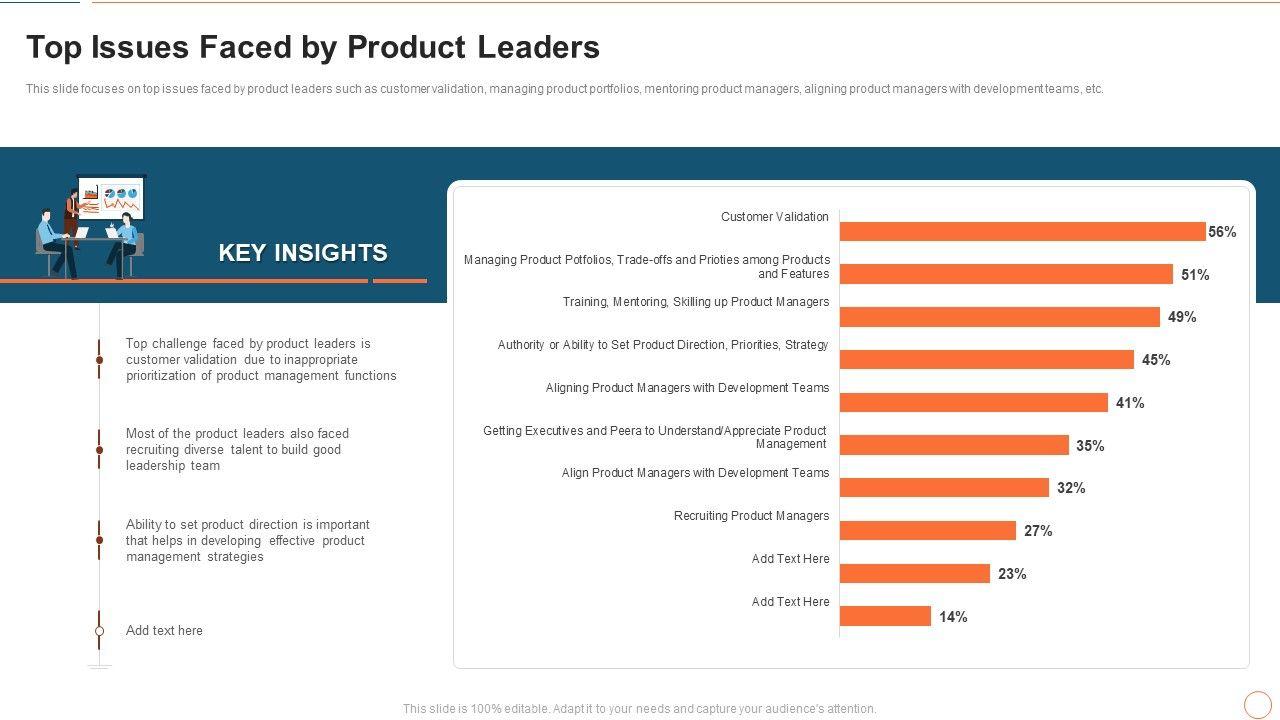 Top Issues Faced by Product Leaders

This slide focuses on top issues faced by product leaders such as customer validation, managing product portfolios, mentoring product managers, aligning product managers with development teams, etc.

KEY INSIGHTS

Top challenge faced by product leaders is customer validation due to inappropriate prioritization of product management functions

Most of the product leaders also faced recruiting diverse talent to build good leadership team

Ability to set product direction is important that helps in developing effective product management strategies

Add text here

Customer Validation 56%
Managing Product Potfolios, Trade-offs and Prioties among Products and Features 51%
Training, Mentoring, Skilling up Product Managers 49%
Authority or Ability to Set Product Direction, Priorities, Strategy 45%
Aligning Product Managers with Development Teams 41%
Getting Executives and Peera to Understand/Appreciate Product Management 35%
Align Product Managers with Development Teams 32%
Recruiting Product Managers 27%
Add Text Here 23%
Add Text Here 14%

This slide is 100% editable. Adapt it to your needs and capture your audience's attention.